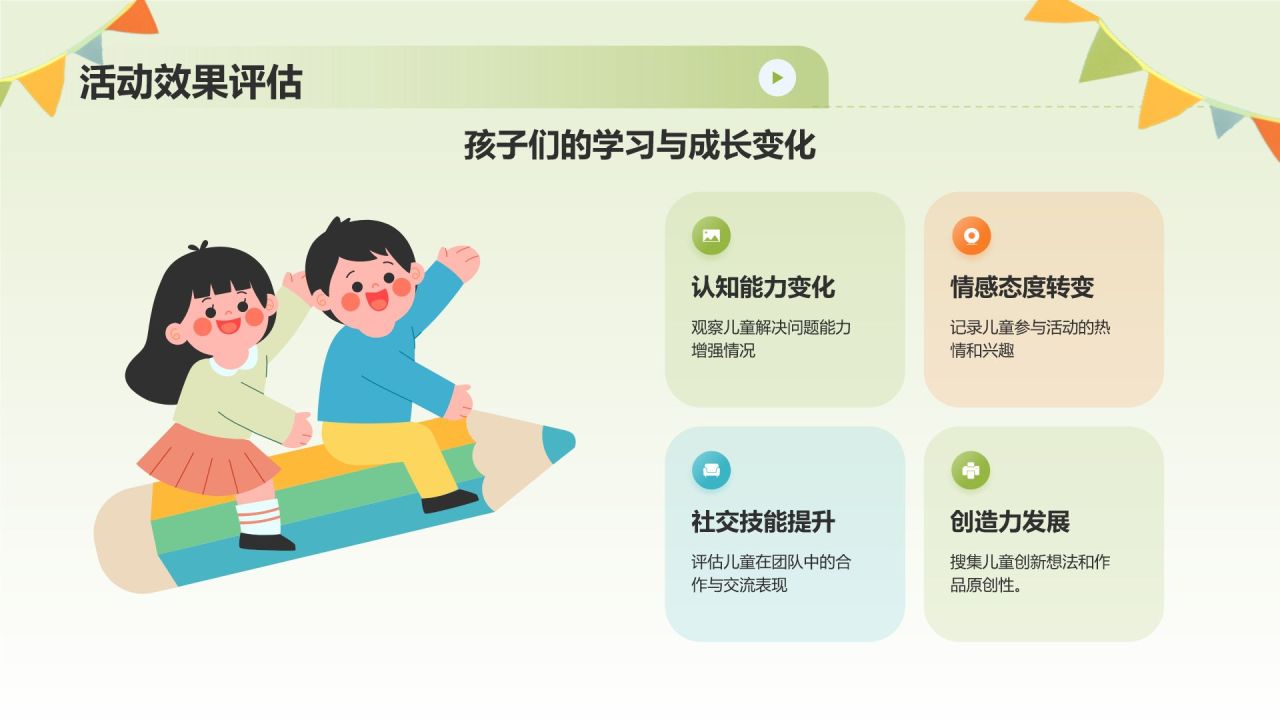 活动效果评估

孩子们的学习与成长变化

认知能力变化

观察儿童解决问题能力增强情况

情感态度转变

记录儿童参与活动的热情和兴趣

社交技能提升

评估儿童在团队中的合作与交流表现

创造力发展

搜集儿童创新想法和作品原创性。